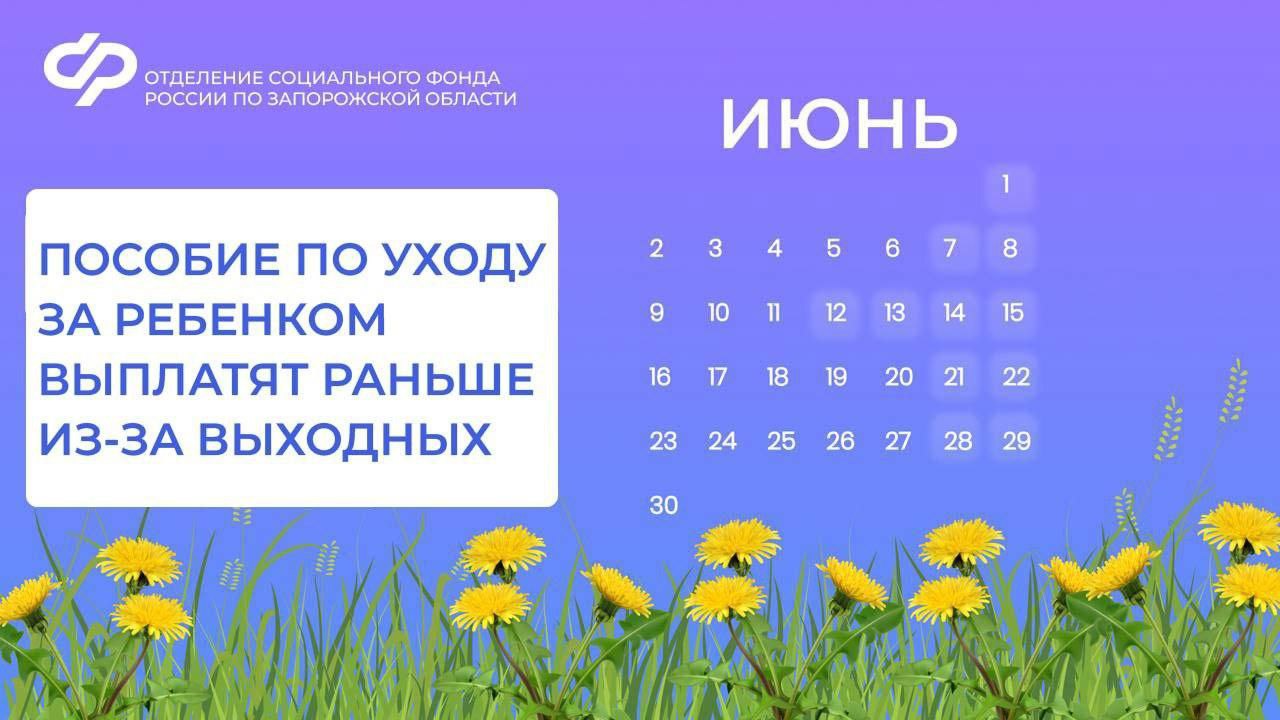 ОТДЕЛЕНИЕ СОЦИАЛЬНОГО ФОНДА РОССИИ ПО ЗАПОРОЖСКОЙ ОБЛАСТИ

ПОСОБИЕ ПО УХОДУ ЗА РЕБЕНКОМ ВЫПЛАТЯТ РАНЬШЕ ИЗ-ЗА ВЫХОДНЫХ

ИЮНЬ

| | | | | | | |
|---|---|---|---|---|---|---|
| | | | | | | 1 |
| 2 | 3 | 4 | 5 | 6 | 7 | 8 |
| 9 | 10 | 11 | 12 | 13 | 14 | 15 |
| 16 | 17 | 18 | 19 | 20 | 21 | 22 |
| 23 | 24 | 25 | 26 | 27 | 28 | 29 |
| 30 | | | | | | |